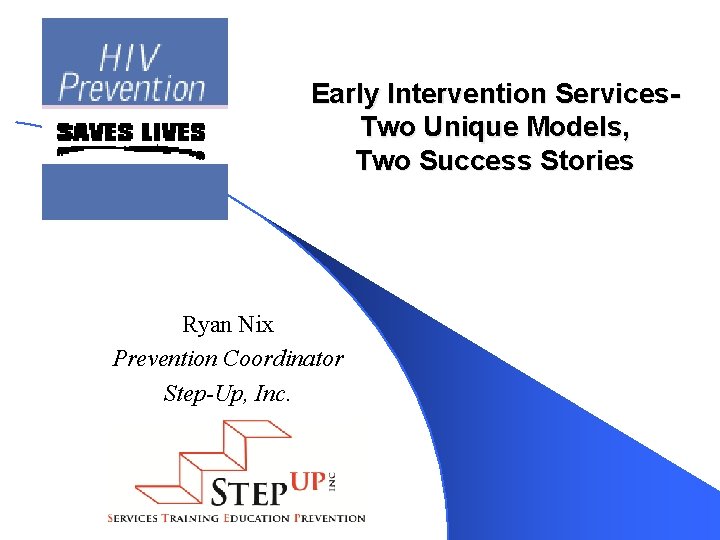 HIV Prevention

SAVES LIVES

Early Intervention Services- Two Unique Models, Two Success Stories

Ryan Nix
Prevention Coordinator
Step-Up, Inc.

STEP UP INC

SERVICES TRAINING EDUCATION PREVENTION